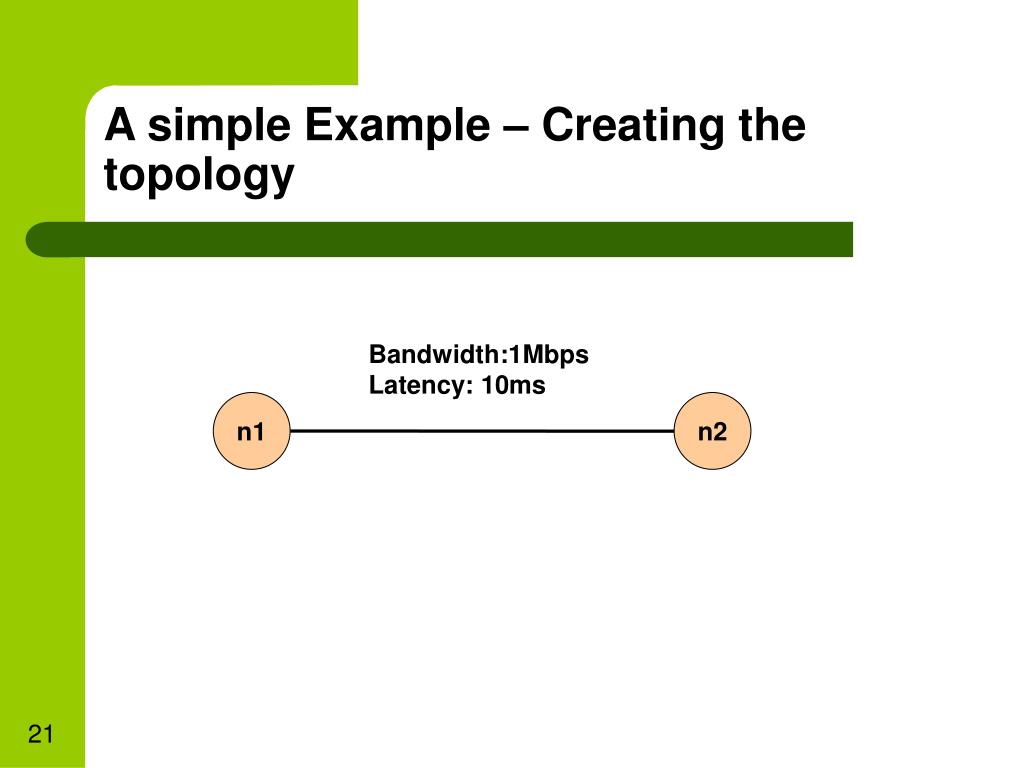 A simple Example – Creating the topology

Bandwidth:1Mbps
Latency: 10ms

n1

n2

21